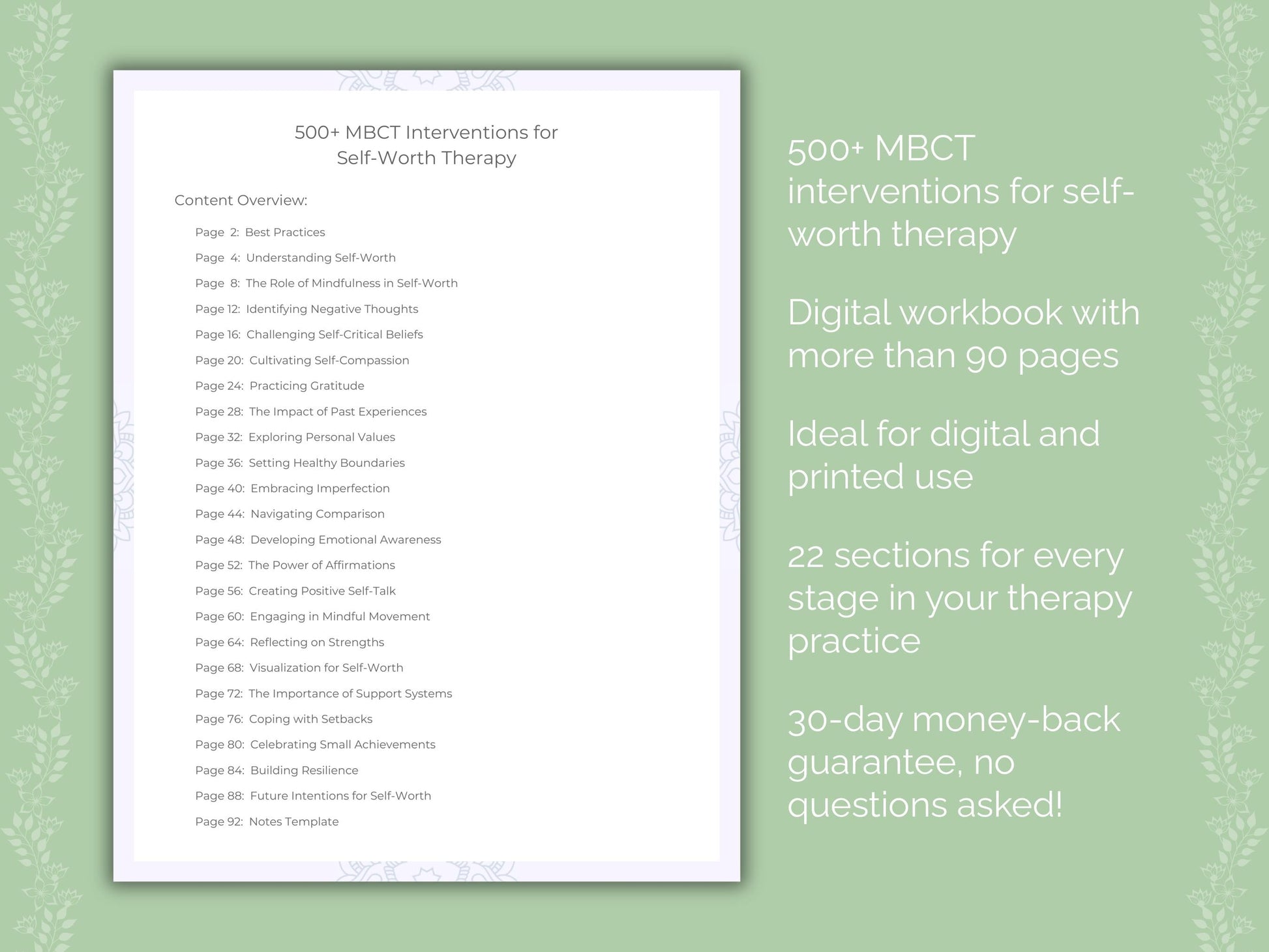 500+ MBCT Interventions for
Self-Worth Therapy

Content Overview:

Page 2: Best Practices
Page 4: Understanding Self-Worth
Page 8: The Role of Mindfulness in Self-Worth
Page 12: Identifying Negative Thoughts
Page 16: Challenging Self-Critical Beliefs
Page 20: Cultivating Self-Compassion
Page 24: Practicing Gratitude
Page 28: The Impact of Past Experiences
Page 32: Exploring Personal Values
Page 36: Setting Healthy Boundaries
Page 40: Embracing Imperfection
Page 44: Navigating Comparison
Page 48: Developing Emotional Awareness
Page 52: The Power of Affirmations
Page 56: Creating Positive Self-Talk
Page 60: Engaging in Mindful Movement
Page 64: Reflecting on Strengths
Page 68: Visualization for Self-Worth
Page 72: The Importance of Support Systems
Page 76: Coping with Setbacks
Page 80: Celebrating Small Achievements
Page 84: Building Resilience
Page 88: Future Intentions for Self-Worth
Page 92: Notes Template

500+ MBCT interventions for self-worth therapy

Digital workbook with more than 90 pages

Ideal for digital and printed use

22 sections for every stage in your therapy practice

30-day money-back guarantee, no questions asked!